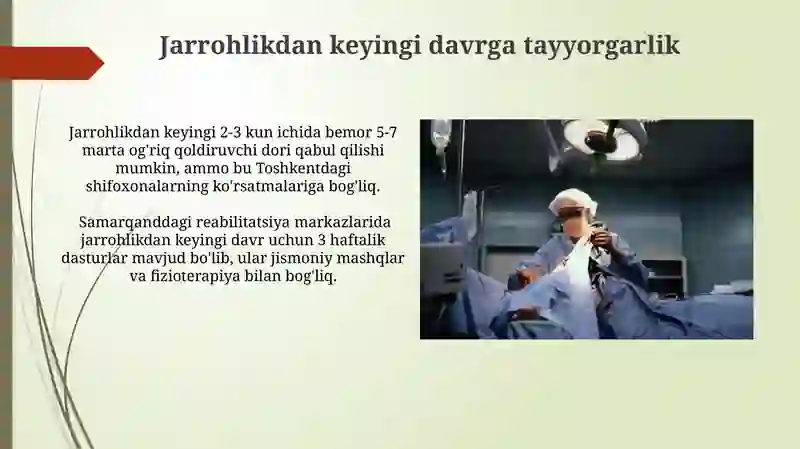 Jarrohlikdan keyingi davrga tayyorgarlik

Jarrohlikdan keyingi 2-3 kun ichida bemor 5-7 marta og'riq qoldiruvchi dori qabul qilishi mumkin, ammo bu Toshkentdagi shifoxonalarning ko'rsatmalariga bog'liq.

Samarqanddagi reabilitatsiya markazlarida jarrohlikdan keyingi davr uchun 3 haftalik dasturlar mavjud bo'lib, ular jismoniy mashqlar va fizioterapiya bilan bog'liq.